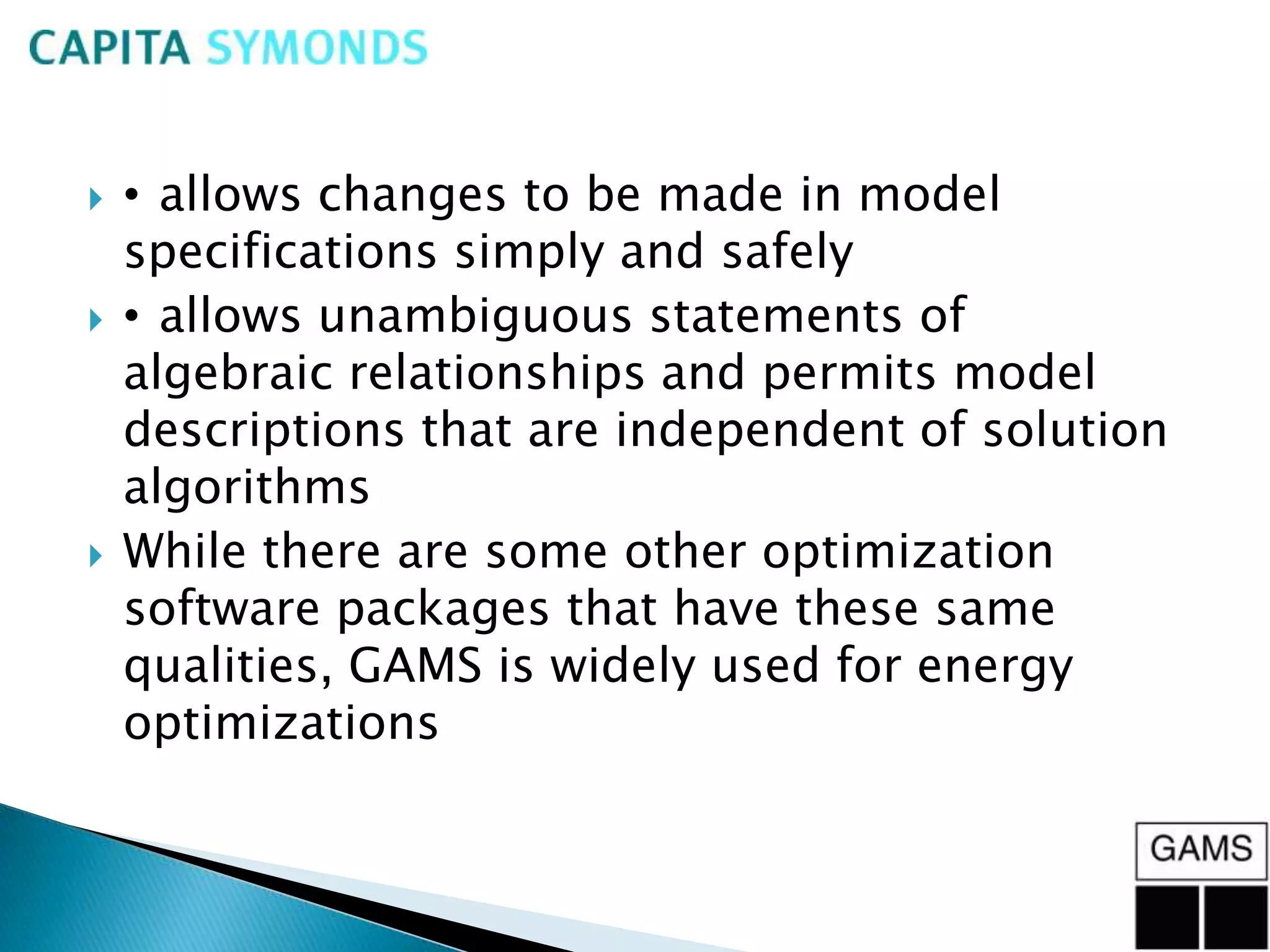 CAPITA SYMONDS

• allows changes to be made in model specifications simply and safely

• allows unambiguous statements of algebraic relationships and permits model descriptions that are independent of solution algorithms

While there are some other optimization software packages that have these same qualities, GAMS is widely used for energy optimizations

GAMS